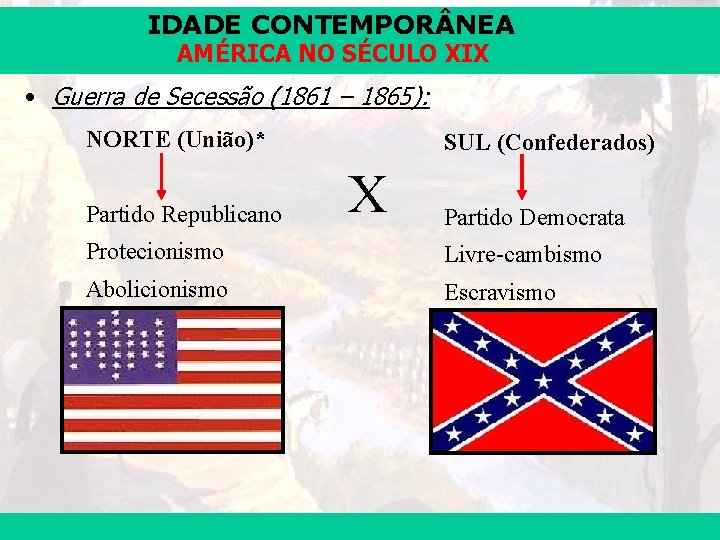 IDADE CONTEMPORÂNEA
AMÉRICA NO SÉCULO XIX

• Guerra de Secessão (1861 – 1865):

NORTE (União)*

Partido Republicano
Protecionismo
Abolicionismo

X

SUL (Confederados)

Partido Democrata
Livre-cambismo
Escravismo